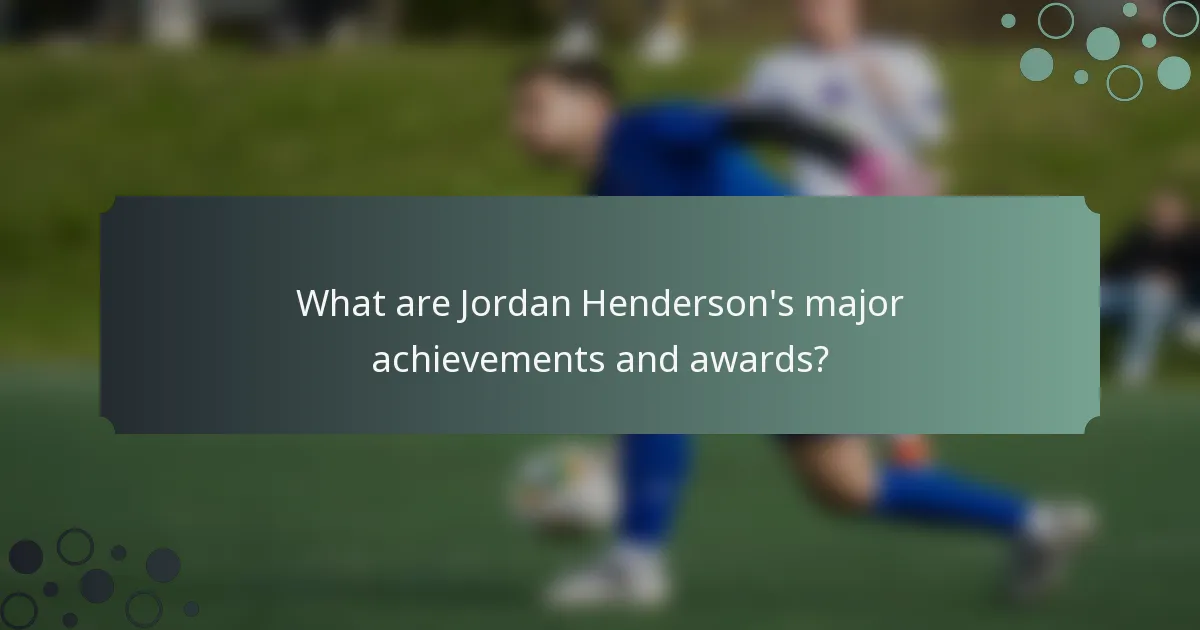 What are Jordan Henderson's major achievements and awards?